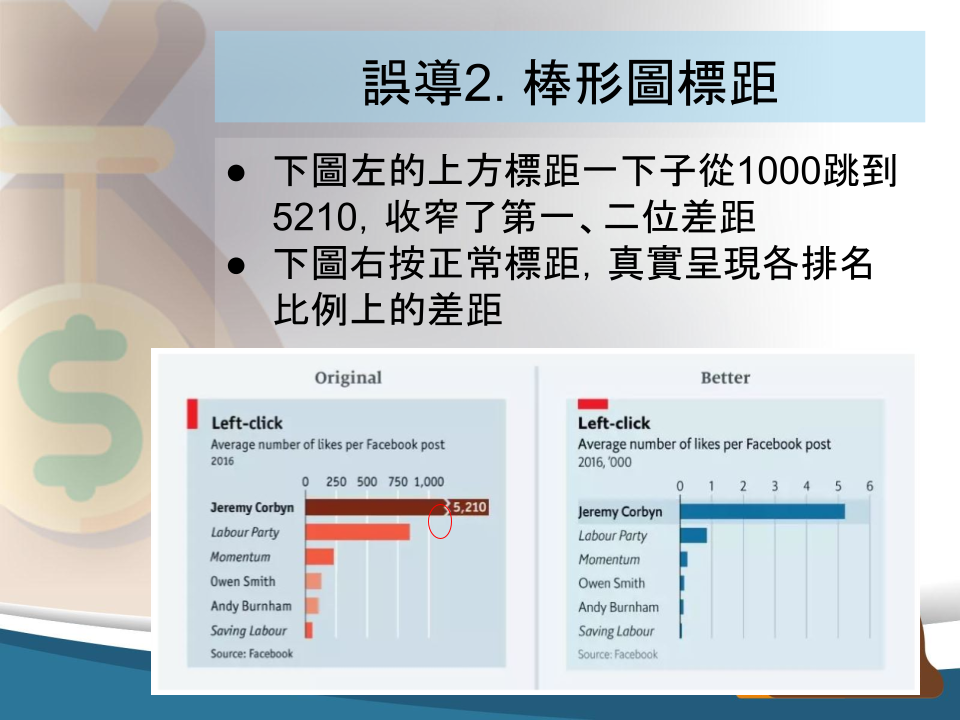 誤導2. 棒形圖標距

● 下圖左的上方標距一下子從1000跳到5210, 收窄了第一、二位差距
● 下圖右按正常標距, 真實呈現各排名比例上的差距

Original

Left-click
Average number of likes per Facebook post
2016

0 250 500 750 1,000

Jeremy Corbyn 5,210
Labour Party
Momentum
Owen Smith
Andy Burnham
Saving Labour
Source: Facebook

Better

Left-click
Average number of likes per Facebook post
2016, '000

0 1 2 3 4 5 6

Jeremy Corbyn
Labour Party
Momentum
Owen Smith
Andy Burnham
Saving Labour
Source: Facebook